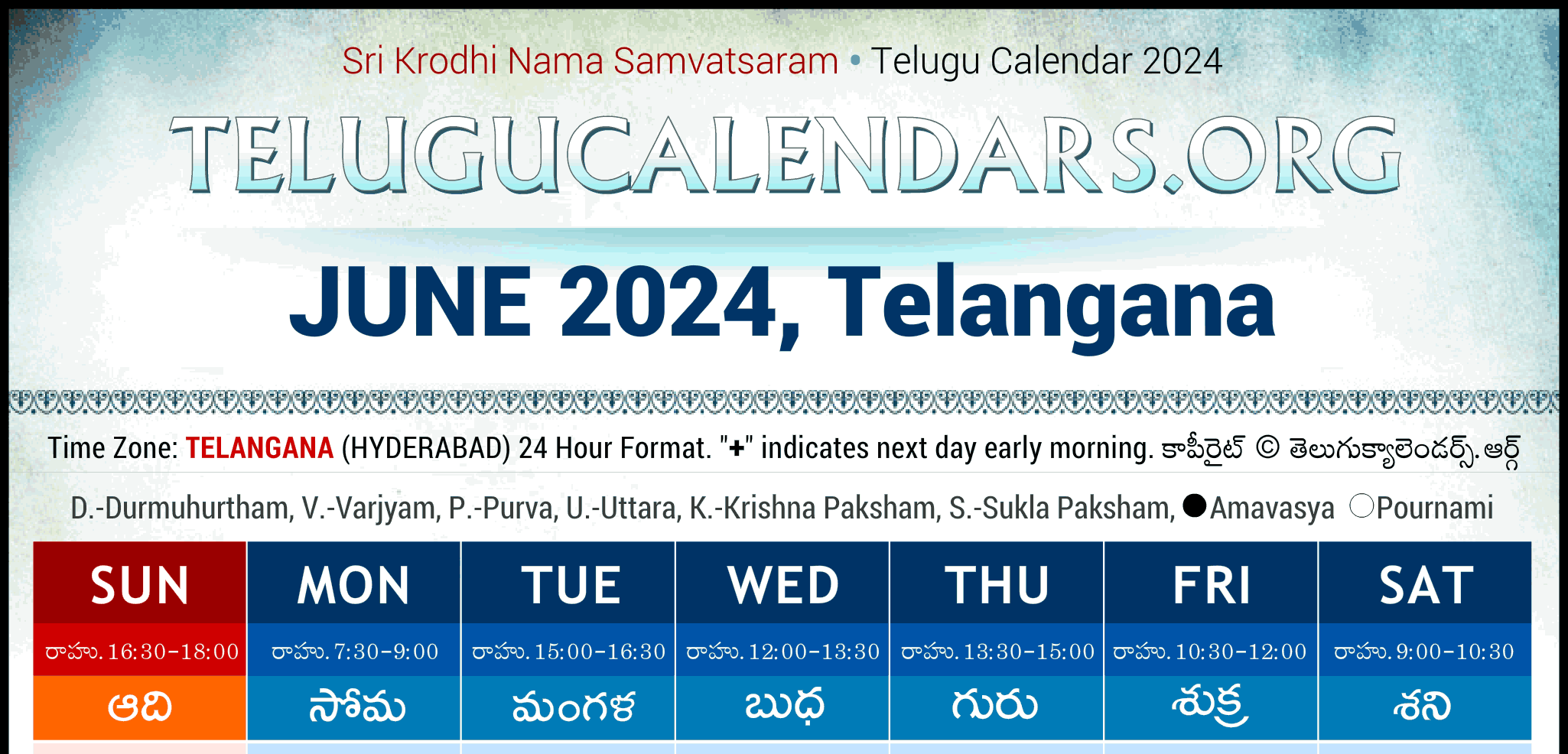 Sri Krodhi Nama Samvatsaram • Telugu Calendar 2024

TELUGUCALENDARS.ORG

JUNE 2024, Telangana

Time Zone: TELANGANA (HYDERABAD) 24 Hour Format. "+" indicates next day early morning. కాపీరైట్ © తెలుగుక్యాలెండర్స్.ఆర్గ్

D.-Durmuhurtham, V.-Varjyam, P.-Purva, U.-Uttara, K.-Krishna Paksham, S.-Sukla Paksham, ●Amavasya ○Pournami

| SUN | MON | TUE | WED | THU | FRI | SAT |
|---|---|---|---|---|---|---|
| రాహు. 16:30-18:00 | రాహు. 7:30-9:00 | రాహు. 15:00-16:30 | రాహు. 12:00-13:30 | రాహు. 13:30-15:00 | రాహు. 10:30-12:00 | రాహు. 9:00-10:30 |
| ఆది | సోమ | మంగళ | బుధ | గురు | శుక్ర | శని |